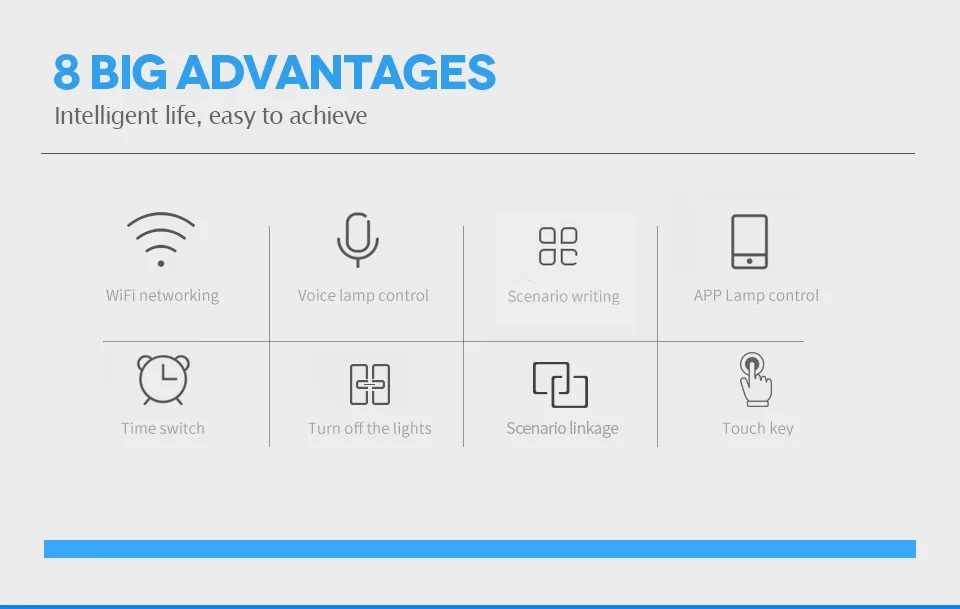 8 BIG ADVANTAGES

Intelligent life, easy to achieve

WiFi networking

Voice lamp control

Scenario writing

APP Lamp control

Time switch

Turn off the lights

Scenario linkage

Touch key